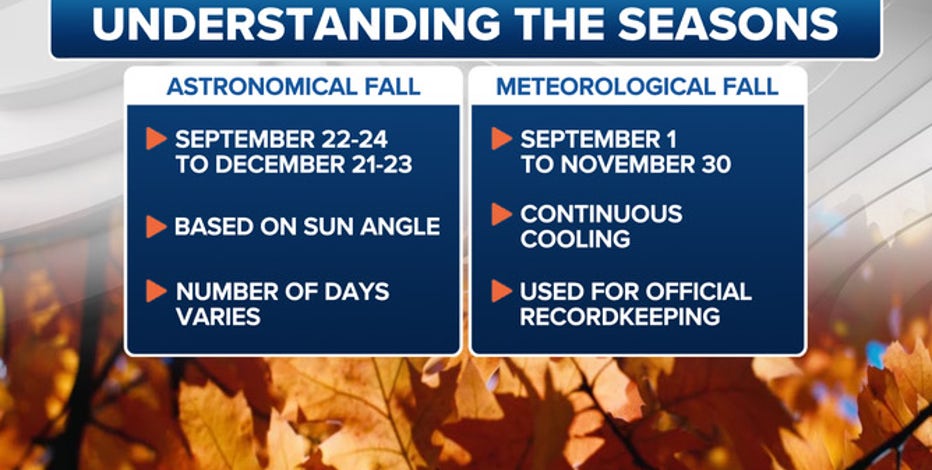 UNDERSTANDING THE SEASONS

ASTRONOMICAL FALL

SEPTEMBER 22-24 TO DECEMBER 21-23

BASED ON SUN ANGLE

NUMBER OF DAYS VARIES

METEOROLOGICAL FALL

SEPTEMBER 1 TO NOVEMBER 30

CONTINUOUS COOLING

USED FOR OFFICIAL RECORDKEEPING